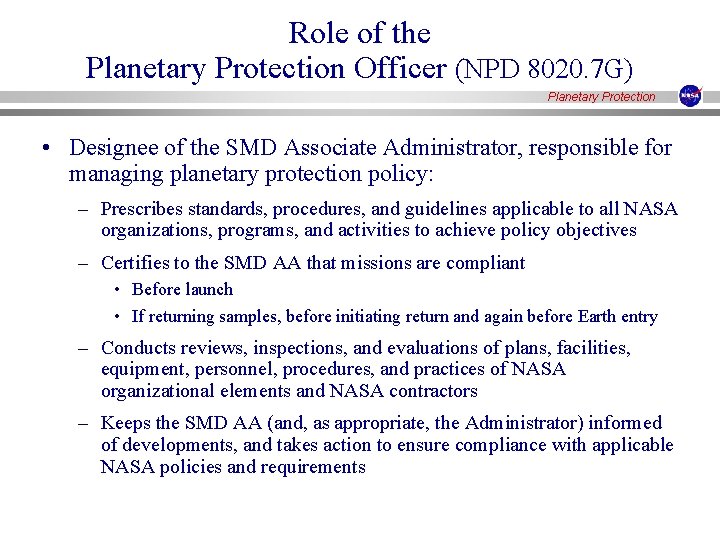 Role of the
Planetary Protection Officer (NPD 8020.7G)

Planetary Protection

NASA

• Designee of the SMD Associate Administrator, responsible for managing planetary protection policy:

– Prescribes standards, procedures, and guidelines applicable to all NASA organizations, programs, and activities to achieve policy objectives

– Certifies to the SMD AA that missions are compliant

• Before launch

• If returning samples, before initiating return and again before Earth entry

– Conducts reviews, inspections, and evaluations of plans, facilities, equipment, personnel, procedures, and practices of NASA organizational elements and NASA contractors

– Keeps the SMD AA (and, as appropriate, the Administrator) informed of developments, and takes action to ensure compliance with applicable NASA policies and requirements